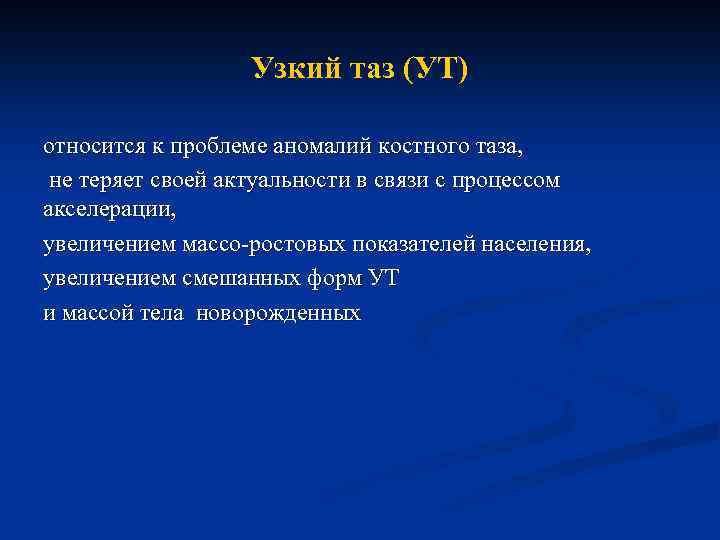 Узкий таз (УТ)

относится к проблеме аномалий костного таза,

не теряет своей актуальности в связи с процессом акселерации,

увеличением массо-ростовых показателей населения,

увеличением смешанных форм УТ

и массой тела новорожденных